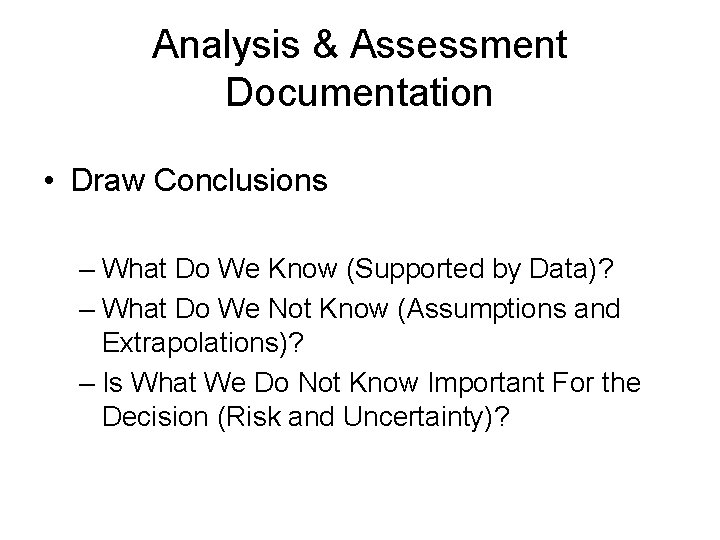 Analysis & Assessment Documentation

• Draw Conclusions

– What Do We Know (Supported by Data)?
– What Do We Not Know (Assumptions and Extrapolations)?
– Is What We Do Not Know Important For the Decision (Risk and Uncertainty)?